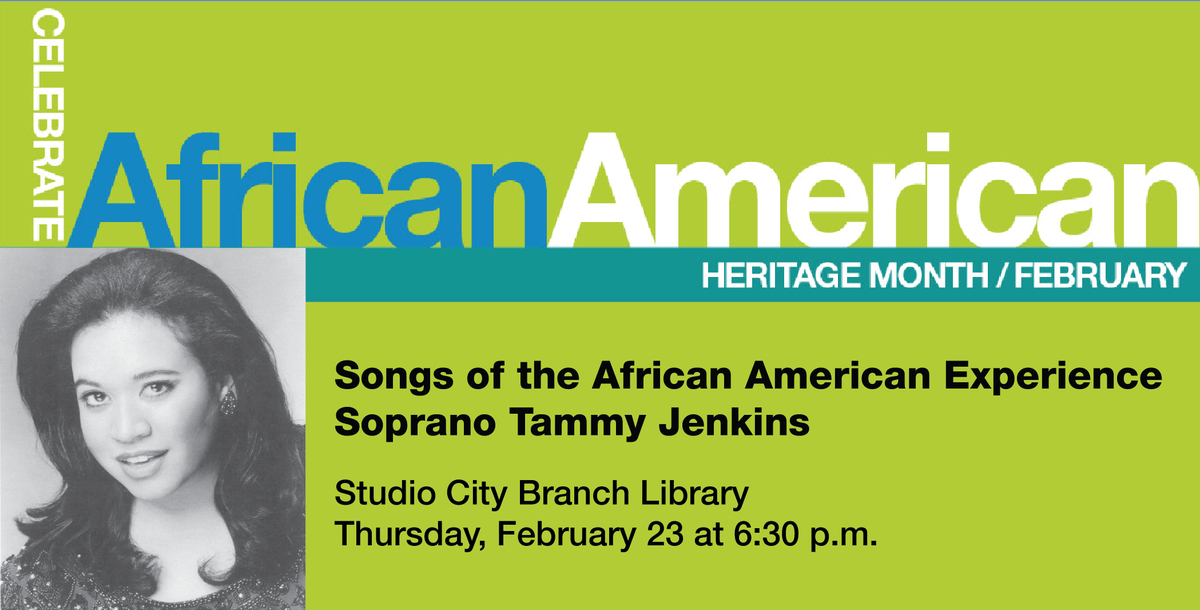 CELEBRATE
AfricanAmerican
HERITAGE MONTH / FEBRUARY

Songs of the African American Experience
Soprano Tammy Jenkins

Studio City Branch Library
Thursday, February 23 at 6:30 p.m.